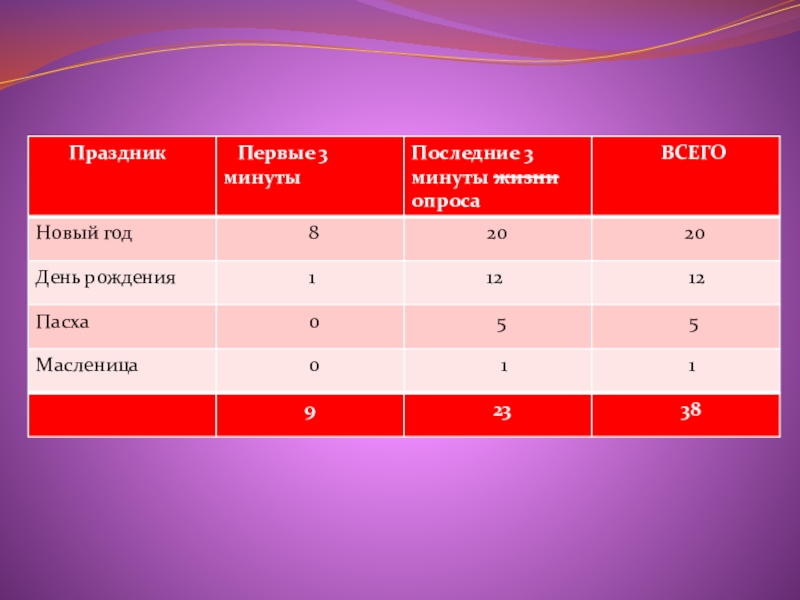 | Праздник | Первые 3 минуты | Последние 3 минуты ~~жизни~~ опроса | ВСЕГО |
|---|---|---|---|
| Новый год | 8 | 20 | 20 |
| День рождения | 1 | 12 | 12 |
| Пасха | 0 | 5 | 5 |
| Масленица | 0 | 1 | 1 |
| | 9 | 23 | 38 |